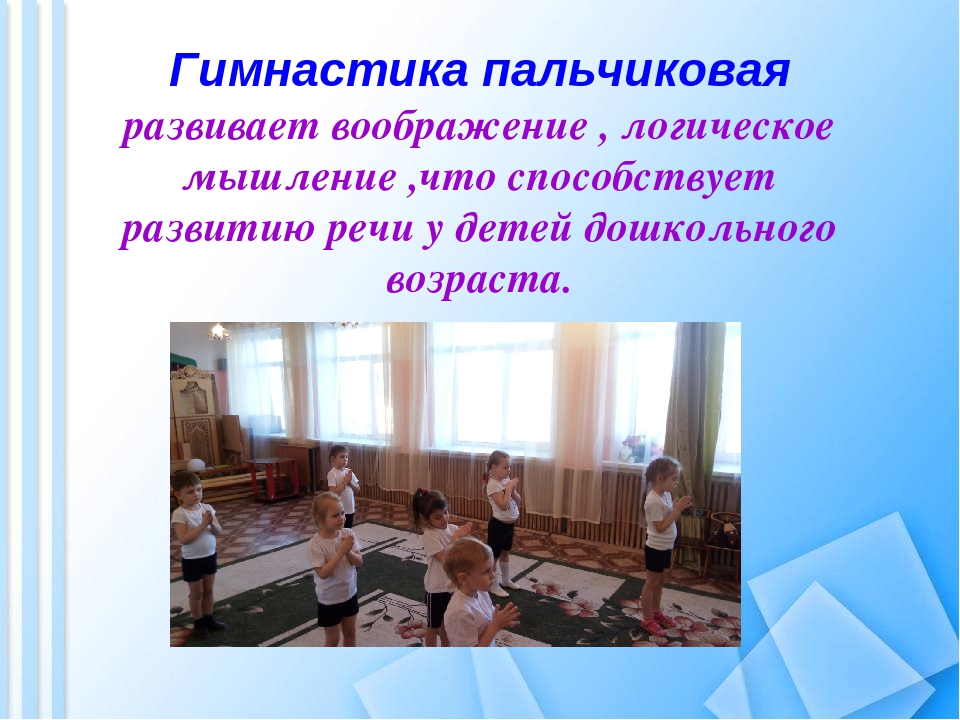 Гимнастика пальчиковая развивает воображение , логическое мышление ,что способствует развитию речи у детей дошкольного возраста.